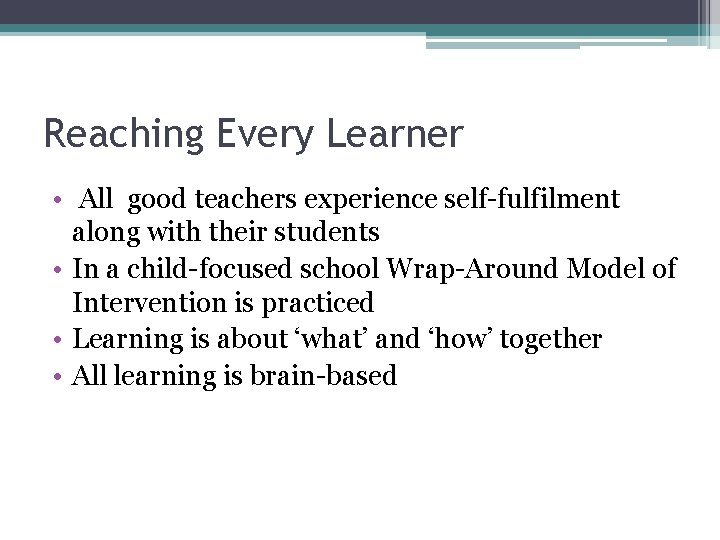 Reaching Every Learner

• All good teachers experience self-fulfilment along with their students
• In a child-focused school Wrap-Around Model of Intervention is practiced
• Learning is about ‘what’ and ‘how’ together
• All learning is brain-based